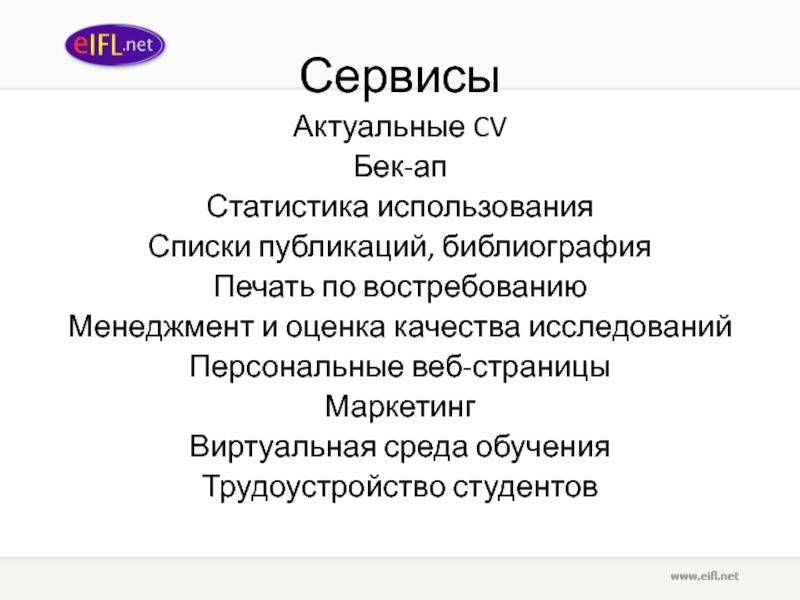 eIFL.net

Сервисы

Актуальные CV

Бек-ап

Статистика использования

Списки публикаций, библиография

Печать по востребованию

Менеджмент и оценка качества исследований

Персональные веб-страницы

Маркетинг

Виртуальная среда обучения

Трудоустройство студентов

www.eifl.net